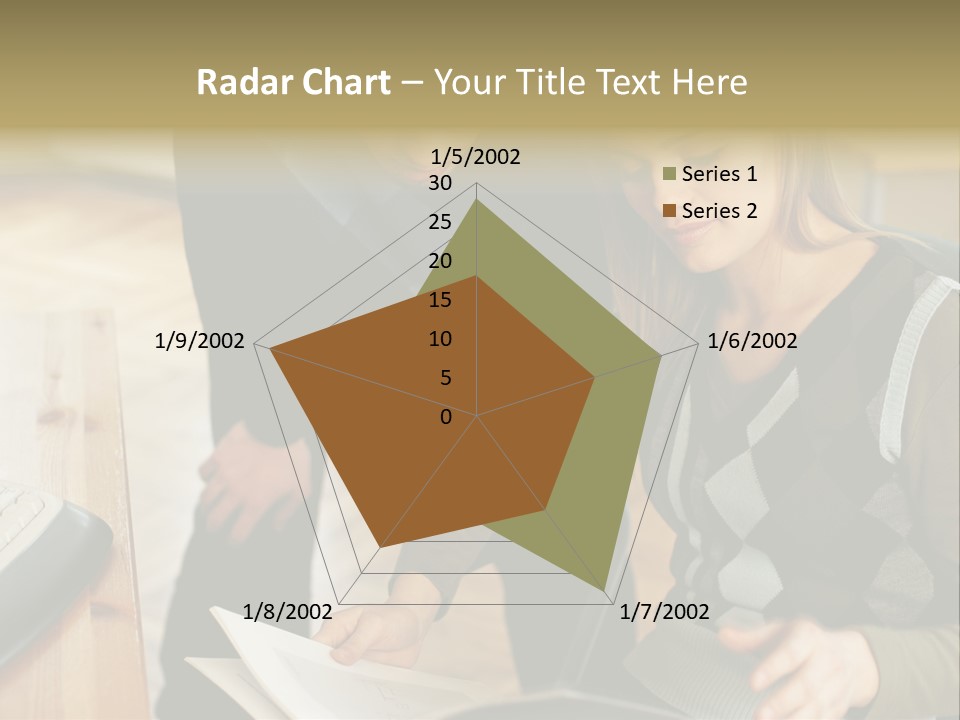 Radar Chart – Your Title Text Here

1/5/2002
30
25
20
15
10
5
0
1/6/2002
1/7/2002
1/8/2002
1/9/2002

Series 1
Series 2